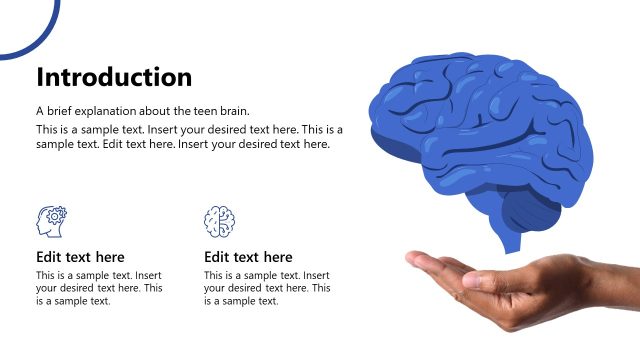 Introduction

A brief explanation about the teen brain.

This is a sample text. Insert your desired text here. This is a sample text. Edit text here. Insert your desired text here.

Edit text here

This is a sample text. Insert your desired text here. This is a sample text.

Edit text here

This is a sample text. Insert your desired text here. This is a sample text.